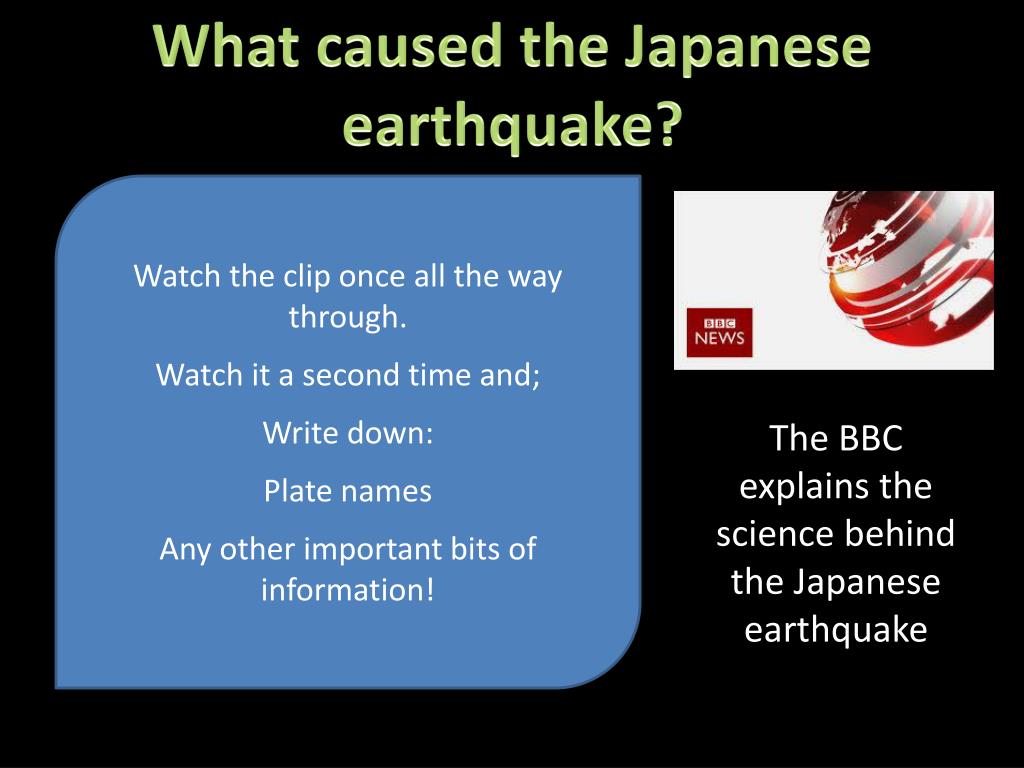 What caused the Japanese earthquake?

Watch the clip once all the way through.

Watch it a second time and;

Write down:

Plate names

Any other important bits of information!

BBC NEWS

The BBC explains the science behind the Japanese earthquake